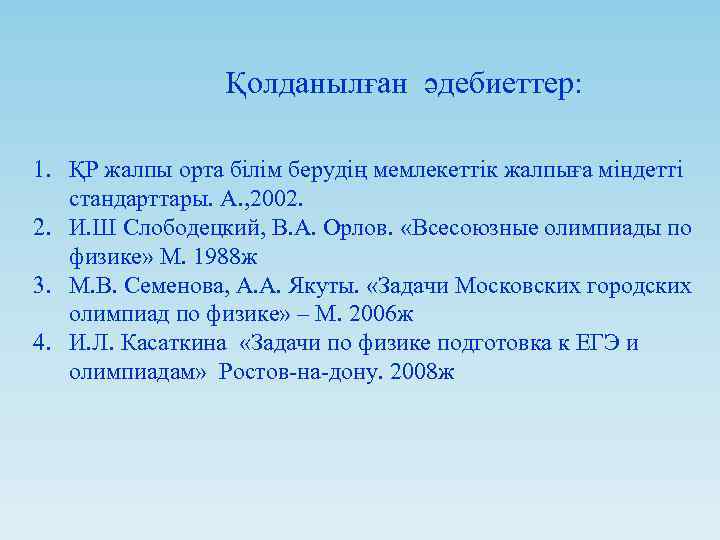 Қолданылған әдебиеттер:

1. ҚР жалпы орта білім берудің мемлекеттік жалпыға міндетті стандарттары. А.,2002.
2. И.Ш Слободецкий, В.А. Орлов. «Всесоюзные олимпиады по физике» М. 1988ж
3. М.В. Семенова, А.А. Якуты. «Задачи Московских городских олимпиад по физике» – М. 2006ж
4. И.Л. Касаткина «Задачи по физике подготовка к ЕГЭ и олимпиадам» Ростов-на-дону. 2008ж